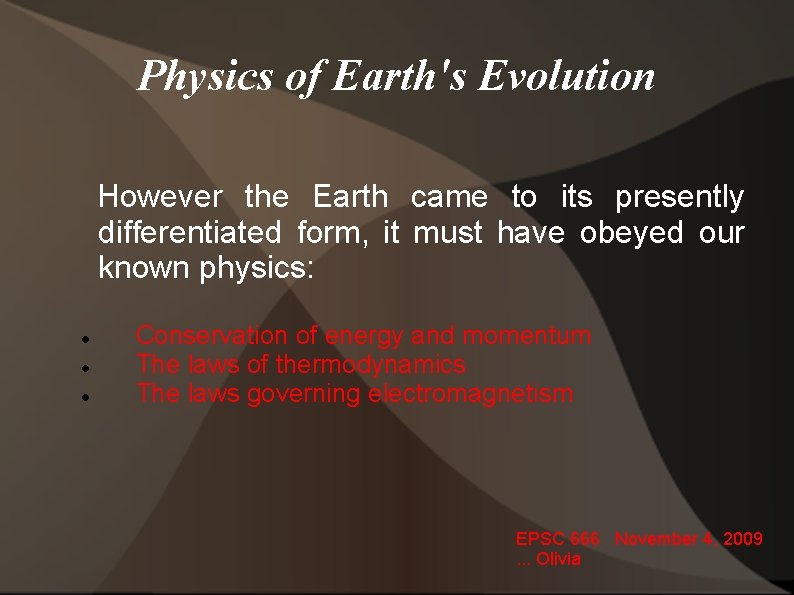 Physics of Earth's Evolution

However the Earth came to its presently differentiated form, it must have obeyed our known physics:

- Conservation of energy and momentum
- The laws of thermodynamics
- The laws governing electromagnetism

EPSC 666 November 4, 2009
... Olivia